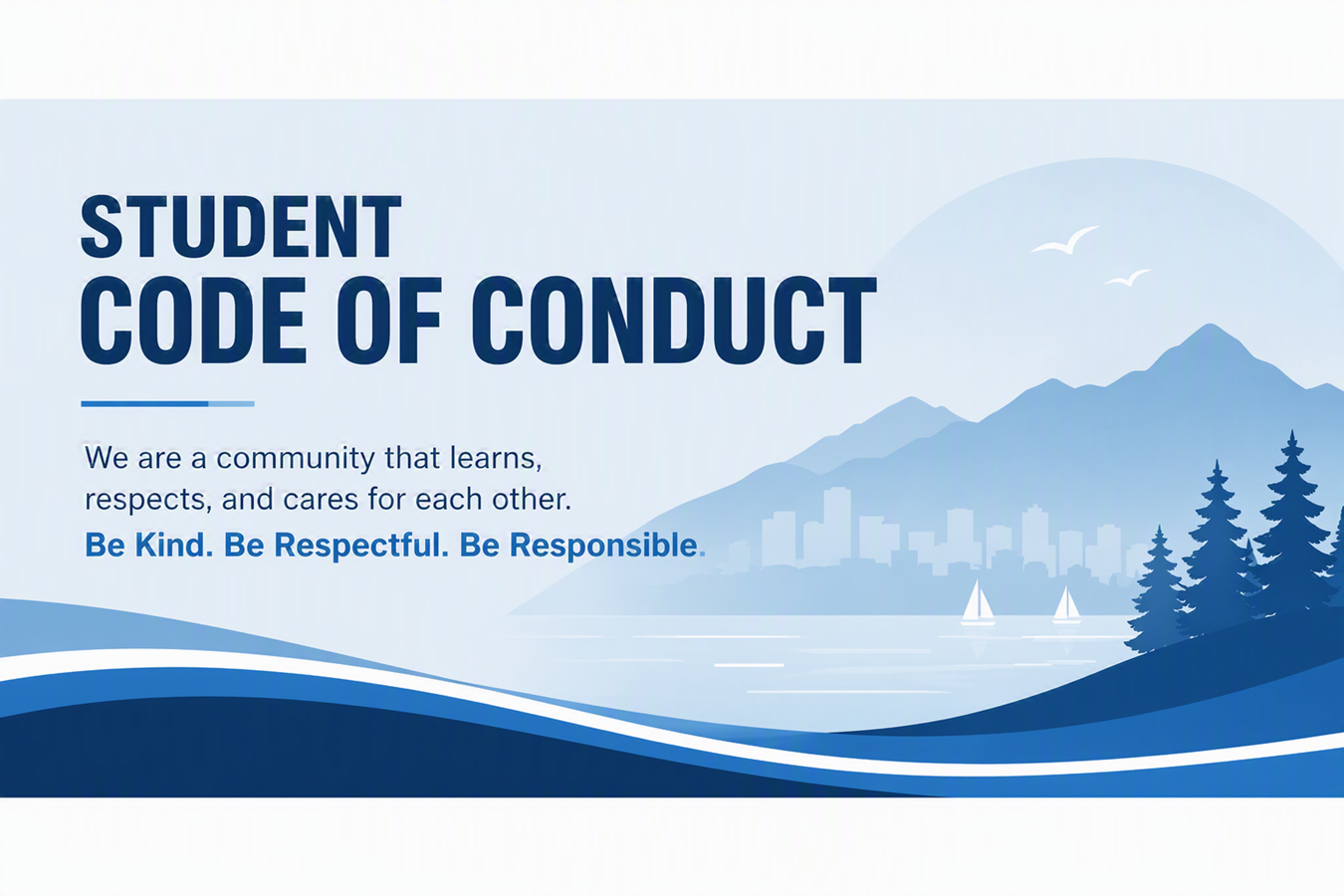 STUDENT
CODE OF CONDUCT

We are a community that learns, respects, and cares for each other.

Be Kind. Be Respectful. Be Responsible.